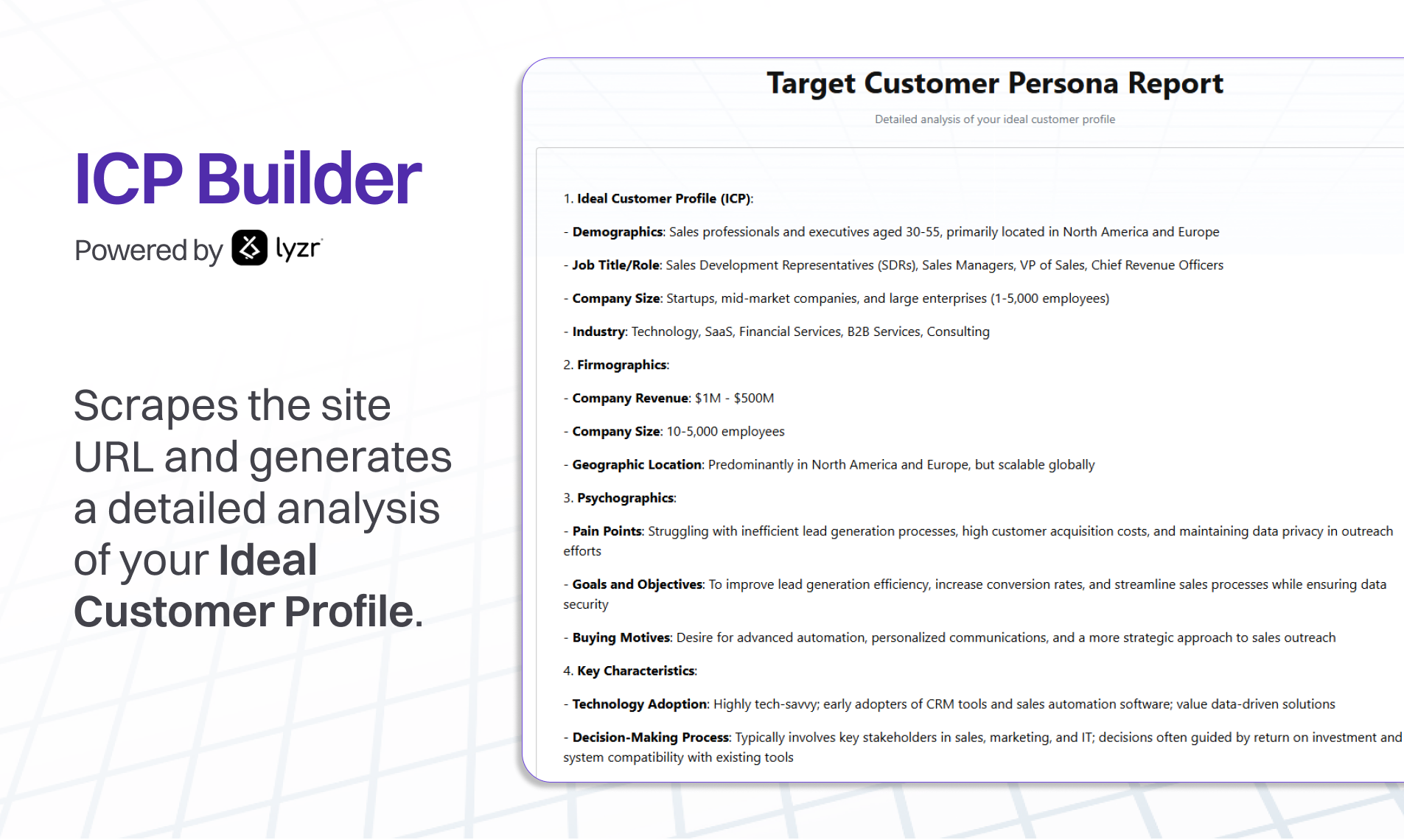 ICP Builder

Powered by lyzr

Scrapes the site URL and generates a detailed analysis of your Ideal Customer Profile.

Target Customer Persona Report

Detailed analysis of your ideal customer profile

1. Ideal Customer Profile (ICP):

- Demographics: Sales professionals and executives aged 30-55, primarily located in North America and Europe

- Job Title/Role: Sales Development Representatives (SDRs), Sales Managers, VP of Sales, Chief Revenue Officers

- Company Size: Startups, mid-market companies, and large enterprises (1-5,000 employees)

- Industry: Technology, SaaS, Financial Services, B2B Services, Consulting

2. Firmographics:

- Company Revenue: $1M - $500M

- Company Size: 10-5,000 employees

- Geographic Location: Predominantly in North America and Europe, but scalable globally

3. Psychographics:

- Pain Points: Struggling with inefficient lead generation processes, high customer acquisition costs, and maintaining data privacy in outreach efforts

- Goals and Objectives: To improve lead generation efficiency, increase conversion rates, and streamline sales processes while ensuring data security

- Buying Motives: Desire for advanced automation, personalized communications, and a more strategic approach to sales outreach

4. Key Characteristics:

- Technology Adoption: Highly tech-savvy; early adopters of CRM tools and sales automation software; value data-driven solutions

- Decision-Making Process: Typically involves key stakeholders in sales, marketing, and IT; decisions often guided by return on investment and system compatibility with existing tools